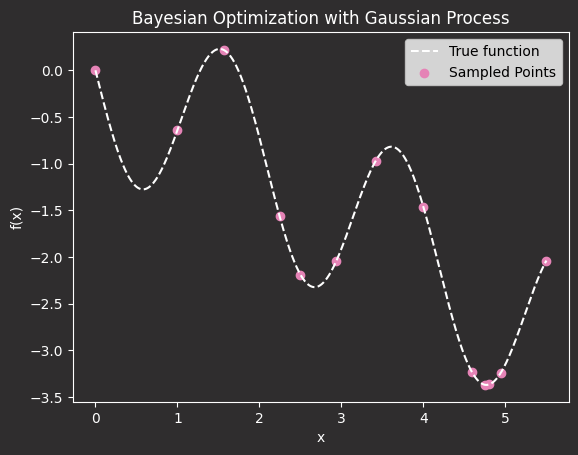 Bayesian Optimization with Gaussian Process

True function
Sampled Points

f(x)

0.0
−0.5
−1.0
−1.5
−2.0
−2.5
−3.0
−3.5

0
1
2
3
4
5

x